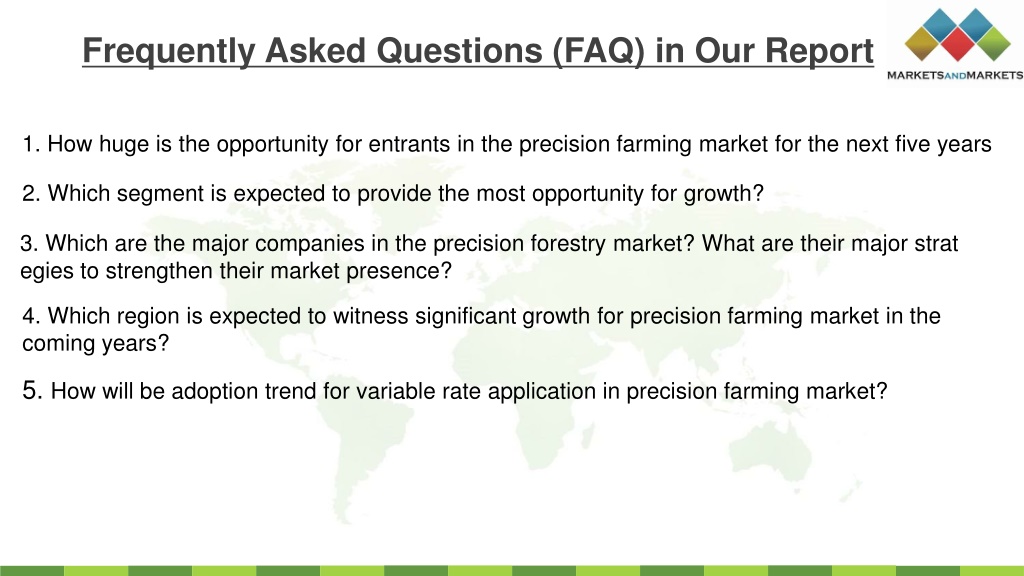 Frequently Asked Questions (FAQ) in Our Report

MARKETSANDMARKETS

1. How huge is the opportunity for entrants in the precision farming market for the next five years

2. Which segment is expected to provide the most opportunity for growth?

3. Which are the major companies in the precision forestry market? What are their major strat egies to strengthen their market presence?

4. Which region is expected to witness significant growth for precision farming market in the coming years?

5. How will be adoption trend for variable rate application in precision farming market?